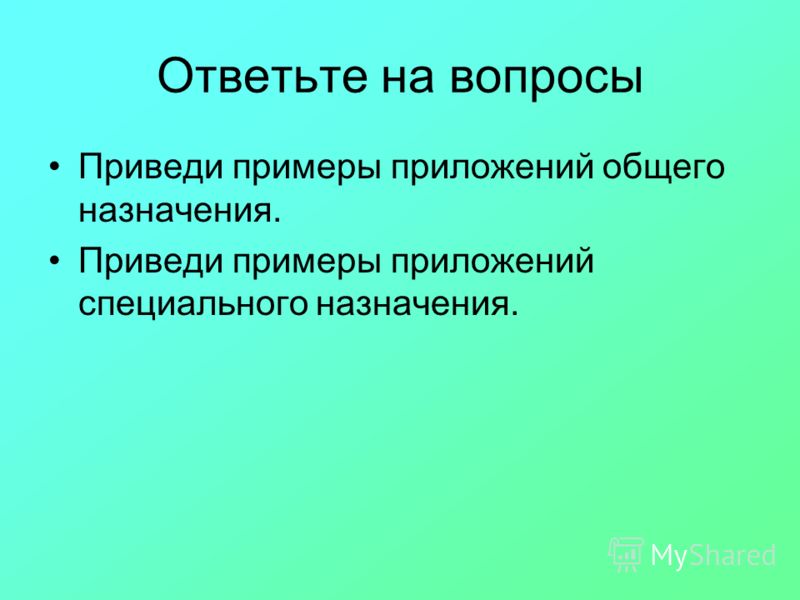 Ответьте на вопросы

• Приведи примеры приложений общего назначения.
• Приведи примеры приложений специального назначения.

MyShared